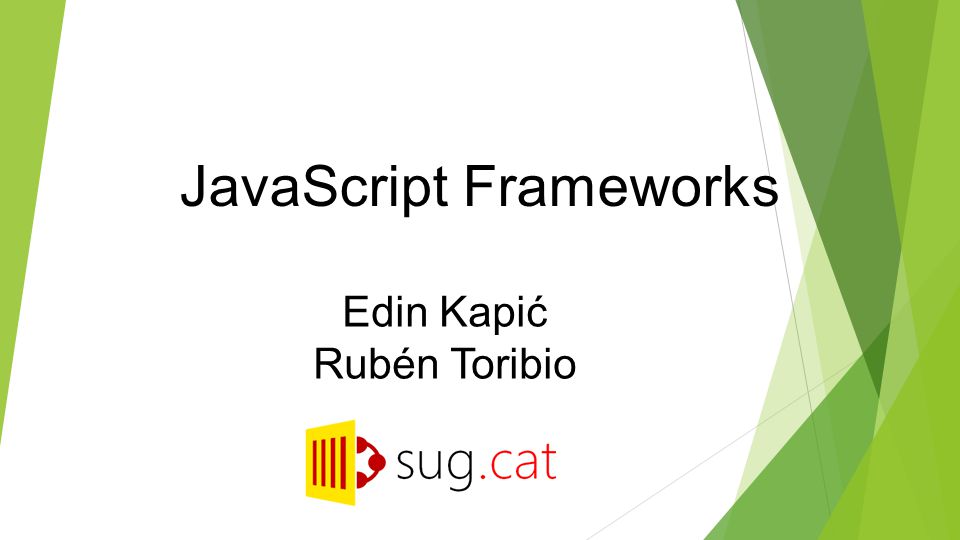 JavaScript Frameworks

Edin Kapić
Rubén Toribio

sug.cat